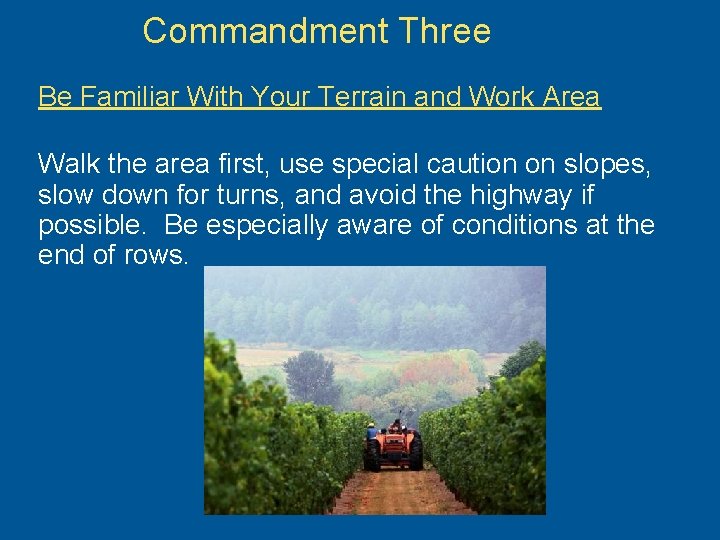 Commandment Three

Be Familiar With Your Terrain and Work Area

Walk the area first, use special caution on slopes, slow down for turns, and avoid the highway if possible.  Be especially aware of conditions at the end of rows.